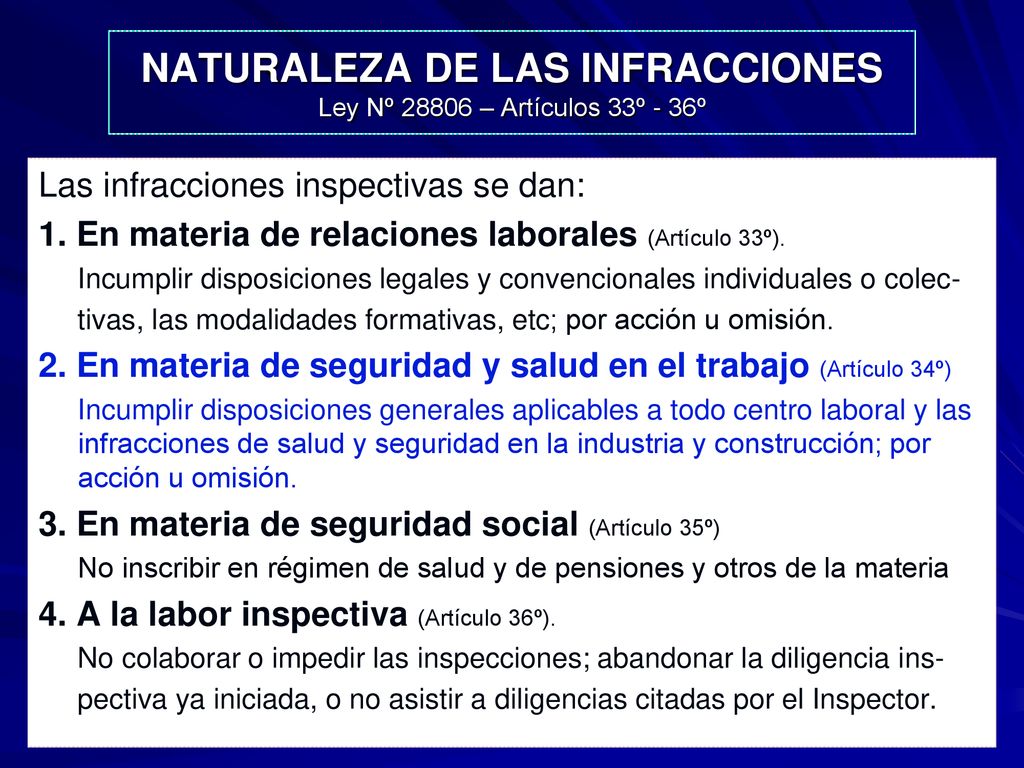 NATURALEZA DE LAS INFRACCIONES
Ley Nº 28806 – Artículos 33º - 36º

Las infracciones inspectivas se dan:

1. En materia de relaciones laborales (Artículo 33º).
Incumplir disposiciones legales y convencionales individuales o colectivas, las modalidades formativas, etc; por acción u omisión.

2. En materia de seguridad y salud en el trabajo (Artículo 34º)
Incumplir disposiciones generales aplicables a todo centro laboral y las infracciones de salud y seguridad en la industria y construcción; por acción u omisión.

3. En materia de seguridad social (Artículo 35º)
No inscribir en régimen de salud y de pensiones y otros de la materia

4. A la labor inspectiva (Artículo 36º).
No colaborar o impedir las inspecciones; abandonar la diligencia inspectiva ya iniciada, o no asistir a diligencias citadas por el Inspector.